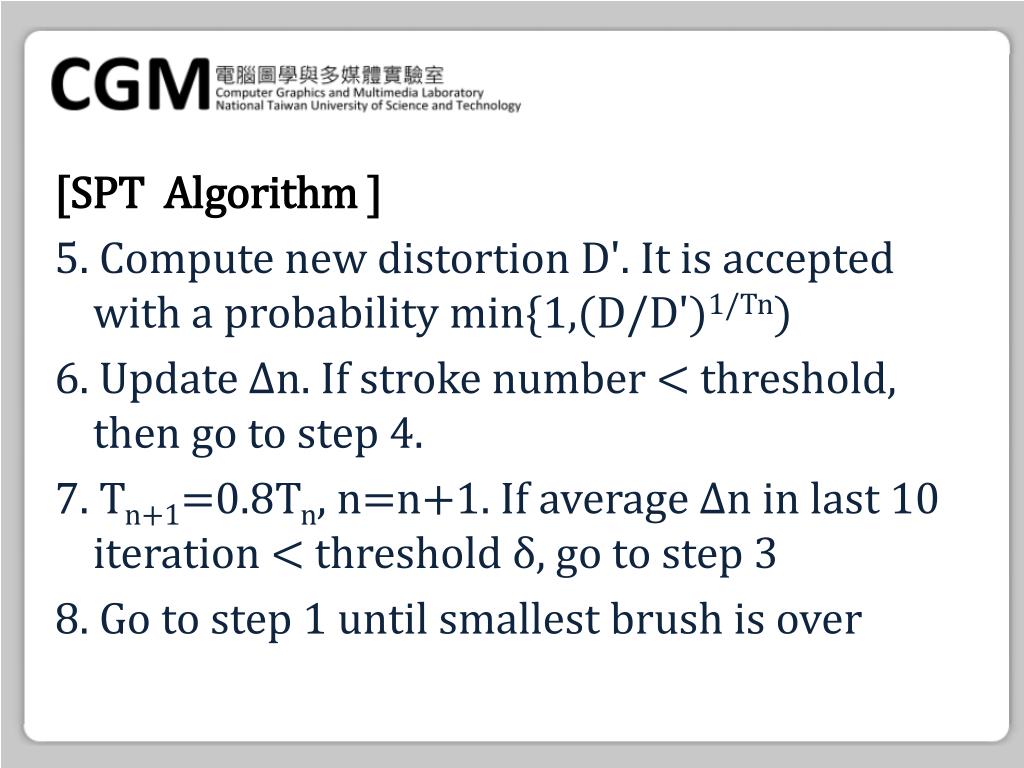 CGM 電腦圖學與多媒體實驗室
Computer Graphics and Multimedia Laboratory
National Taiwan University of Science and Technology

[SPT Algorithm ]

5. Compute new distortion D'. It is accepted with a probability min{1,(D/D')$^{1/Tn}$)

6. Update Δn. If stroke number < threshold, then go to step 4.

7. $T_{n+1}$=0.8$T_n$, n=n+1. If average Δn in last 10 iteration < threshold δ, go to step 3

8. Go to step 1 until smallest brush is over